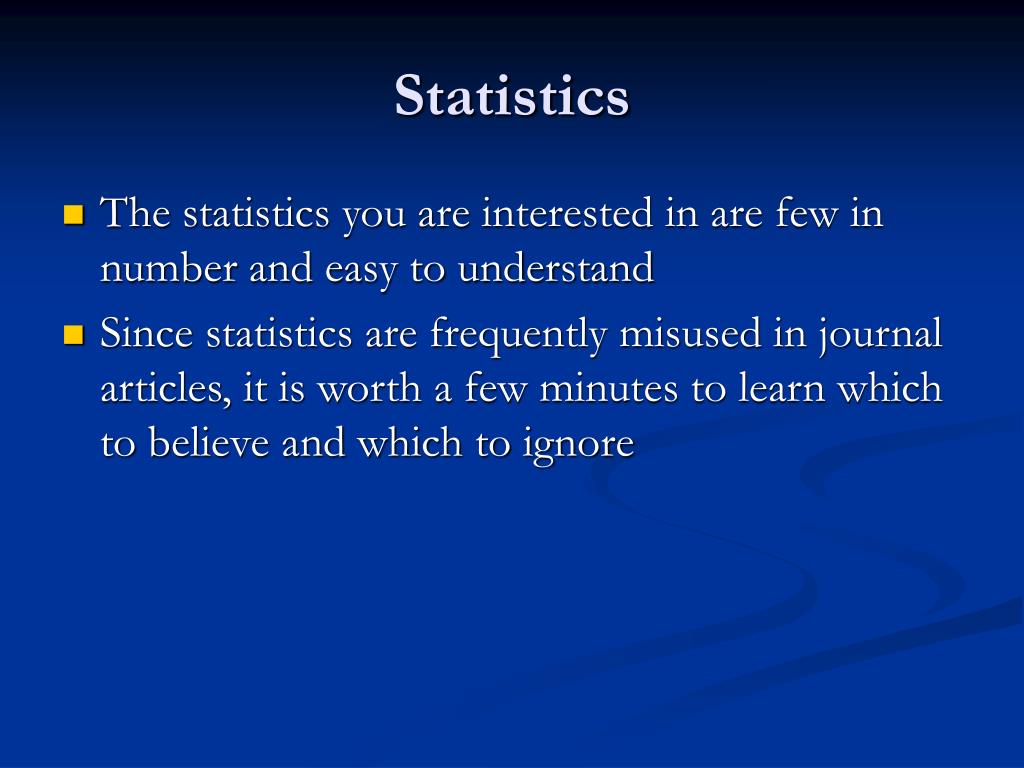 Statistics

The statistics you are interested in are few in number and easy to understand

Since statistics are frequently misused in journal articles, it is worth a few minutes to learn which to believe and which to ignore